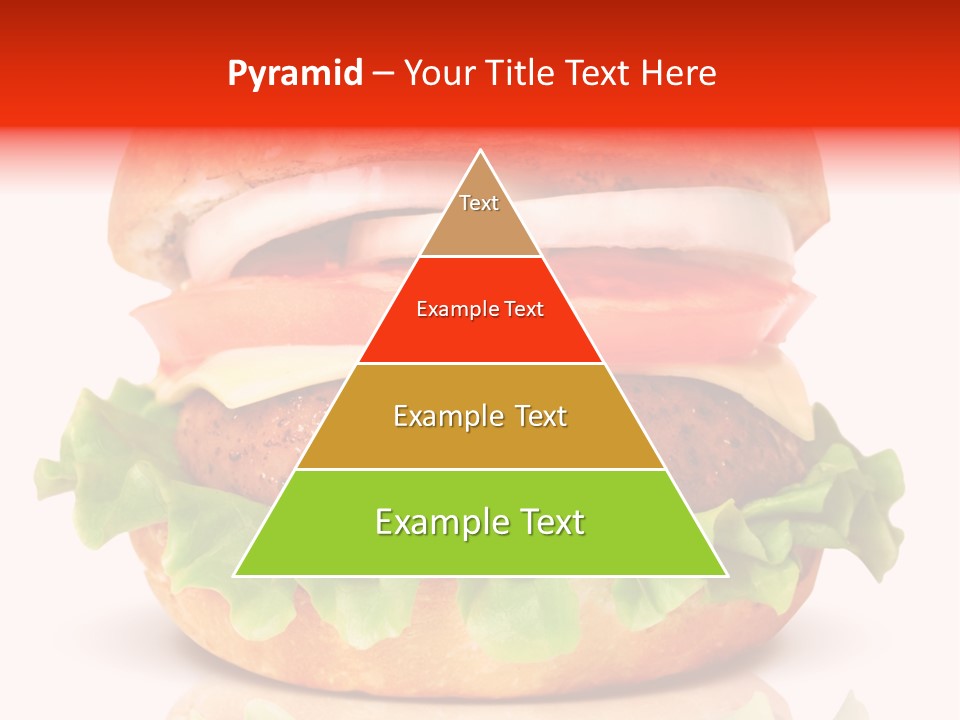 Pyramid – Your Title Text Here

Text

Example Text

Example Text

Example Text